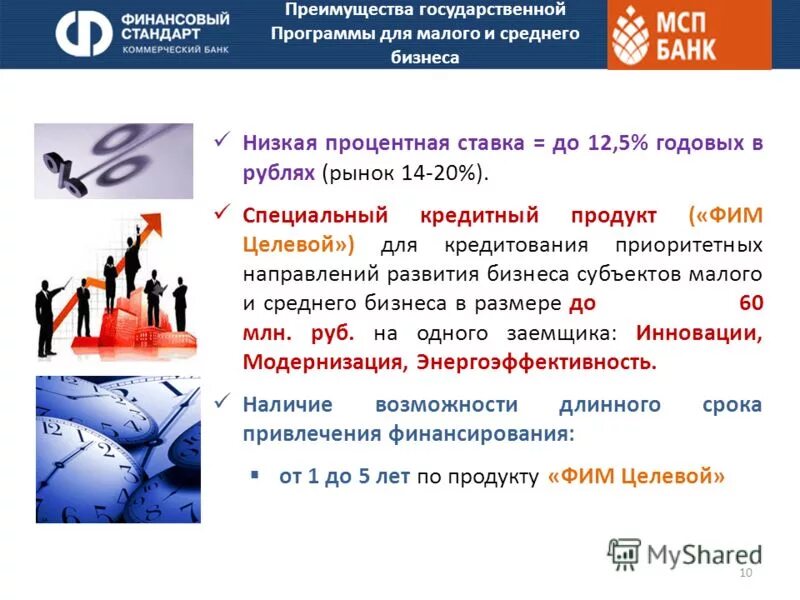 ФИНАНСОВЫЙ СТАНДАРТ
КОММЕРЧЕСКИЙ БАНК

Преимущества государственной Программы для малого и среднего бизнеса

МСП БАНК

✓ Низкая процентная ставка = до 12,5% годовых в рублях (рынок 14-20%).

✓ Специальный кредитный продукт («ФИМ Целевой») для кредитования приоритетных направлений развития бизнеса субъектов малого и среднего бизнеса в размере до 60 млн. руб. на одного заемщика: Инновации, Модернизация, Энергоэффективность.

✓ Наличие возможности длинного срока привлечения финансирования:

▪ от 1 до 5 лет по продукту «ФИМ Целевой»

MyShared

10